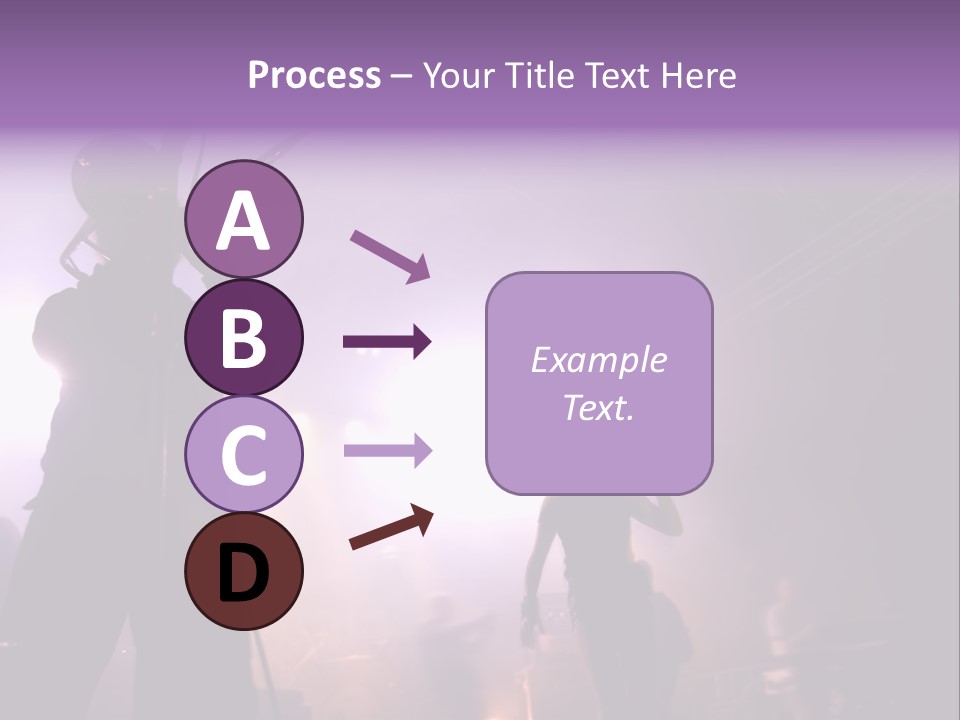 Process – Your Title Text Here

A

B

C

D

Example Text.